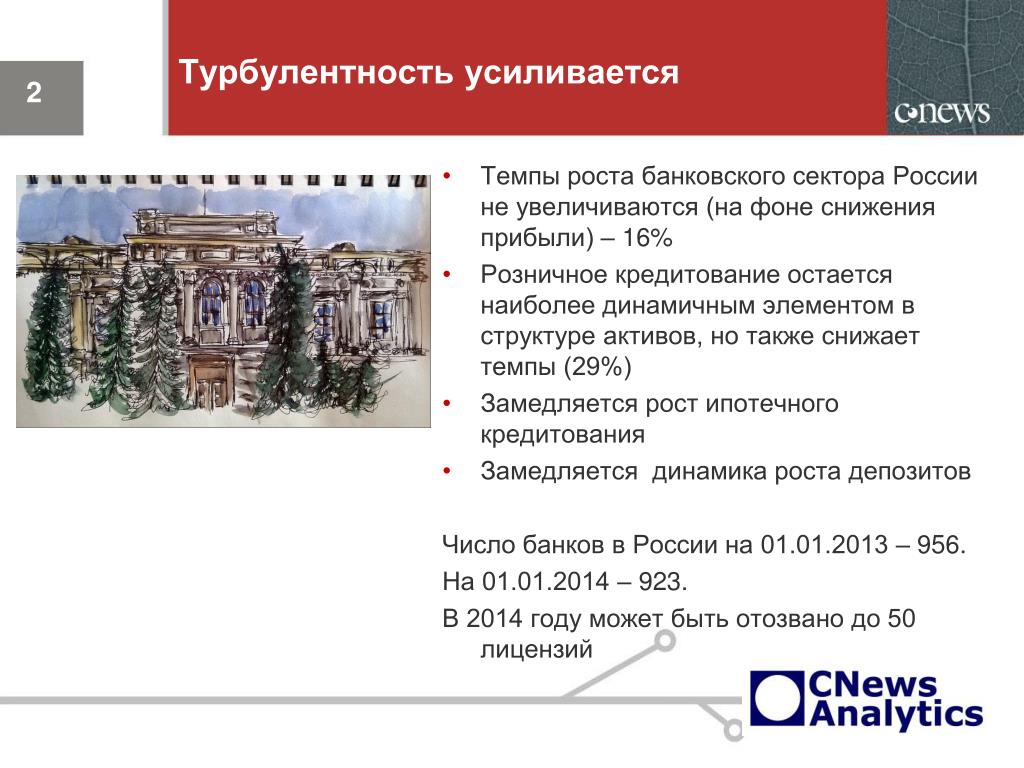 2

Турбулентность усиливается

cnews

• Темпы роста банковского сектора России не увеличиваются (на фоне снижения прибыли) – 16%
• Розничное кредитование остается наиболее динамичным элементом в структуре активов, но также снижает темпы (29%)
• Замедляется рост ипотечного кредитования
• Замедляется динамика роста депозитов

Число банков в России на 01.01.2013 – 956.
На 01.01.2014 – 923.
В 2014 году может быть отозвано до 50 лицензий

CNews Analytics